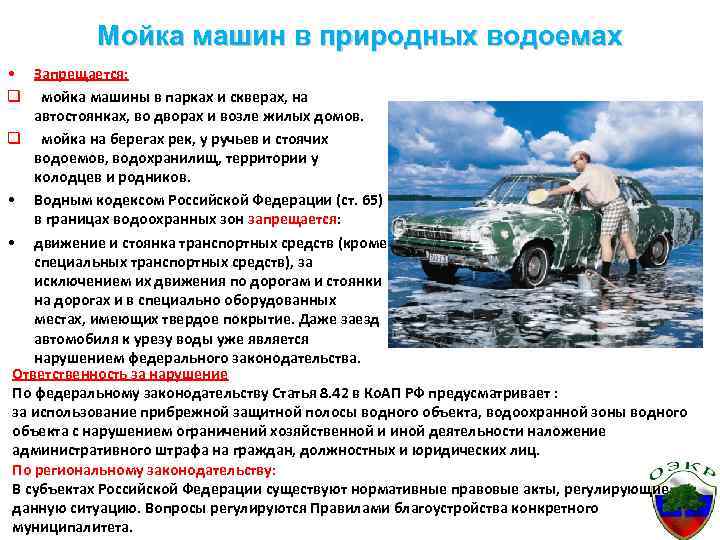 Мойка машин в природных водоемах

• Запрещается:

❑ мойка машины в парках и скверах, на автостоянках, во дворах и возле жилых домов.

❑ мойка на берегах рек, у ручьев и стоячих водоемов, водохранилищ, территории у колодцев и родников.

• Водным кодексом Российской Федерации (ст. 65) в границах водоохранных зон запрещается:

• движение и стоянка транспортных средств (кроме специальных транспортных средств), за исключением их движения по дорогам и стоянки на дорогах и в специально оборудованных местах, имеющих твердое покрытие. Даже заезд автомобиля к урезу воды уже является нарушением федерального законодательства.

Ответственность за нарушение

По федеральному законодательству Статья 8.42 в КоАП РФ предусматривает : за использование прибрежной защитной полосы водного объекта, водоохранной зоны водного объекта с нарушением ограничений хозяйственной и иной деятельности наложение административного штрафа на граждан, должностных и юридических лиц.

По региональному законодательству:

В субъектах Российской Федерации существуют нормативные правовые акты, регулирующие данную ситуацию. Вопросы регулируются Правилами благоустройства конкретного муниципалитета.

ОЭКР